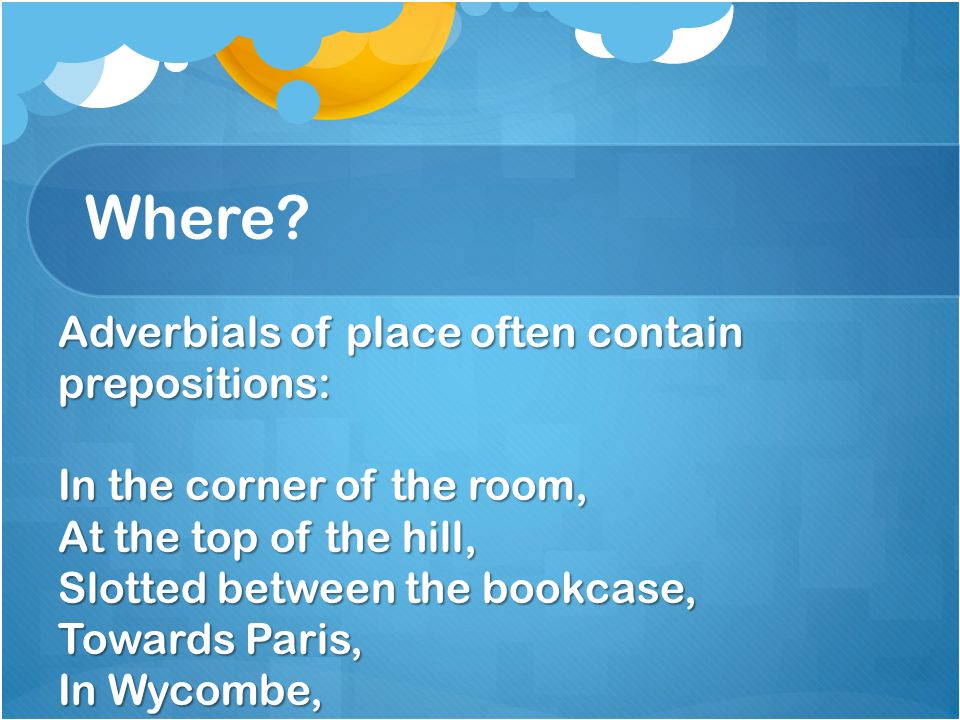 Where?

Adverbials of place often contain prepositions:

In the corner of the room,
At the top of the hill,
Slotted between the bookcase,
Towards Paris,
In Wycombe,